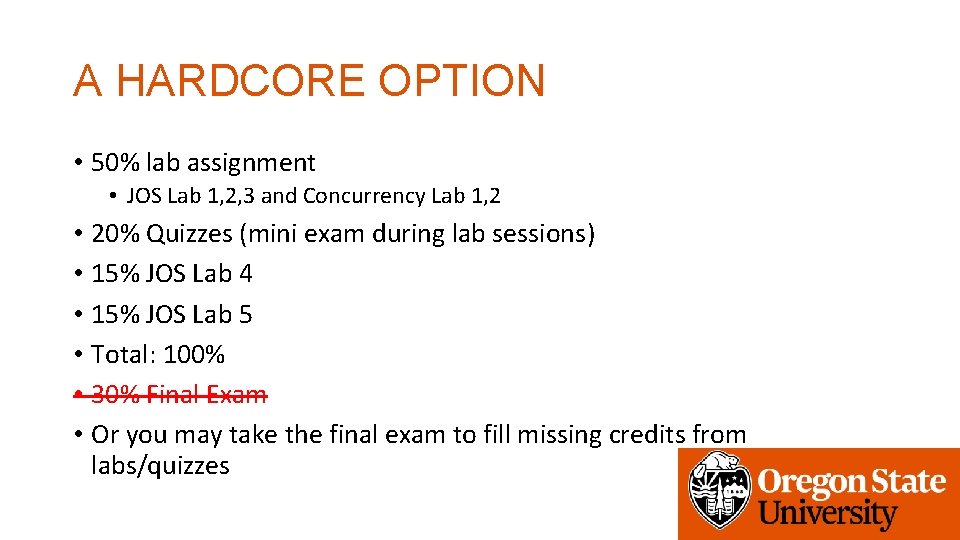 A HARDCORE OPTION

• 50% lab assignment
  • JOS Lab 1,2,3 and Concurrency Lab 1,2
• 20% Quizzes (mini exam during lab sessions)
• 15% JOS Lab 4
• 15% JOS Lab 5
• Total: 100%
• ~~30% Final Exam~~
• Or you may take the final exam to fill missing credits from labs/quizzes

Oregon State University